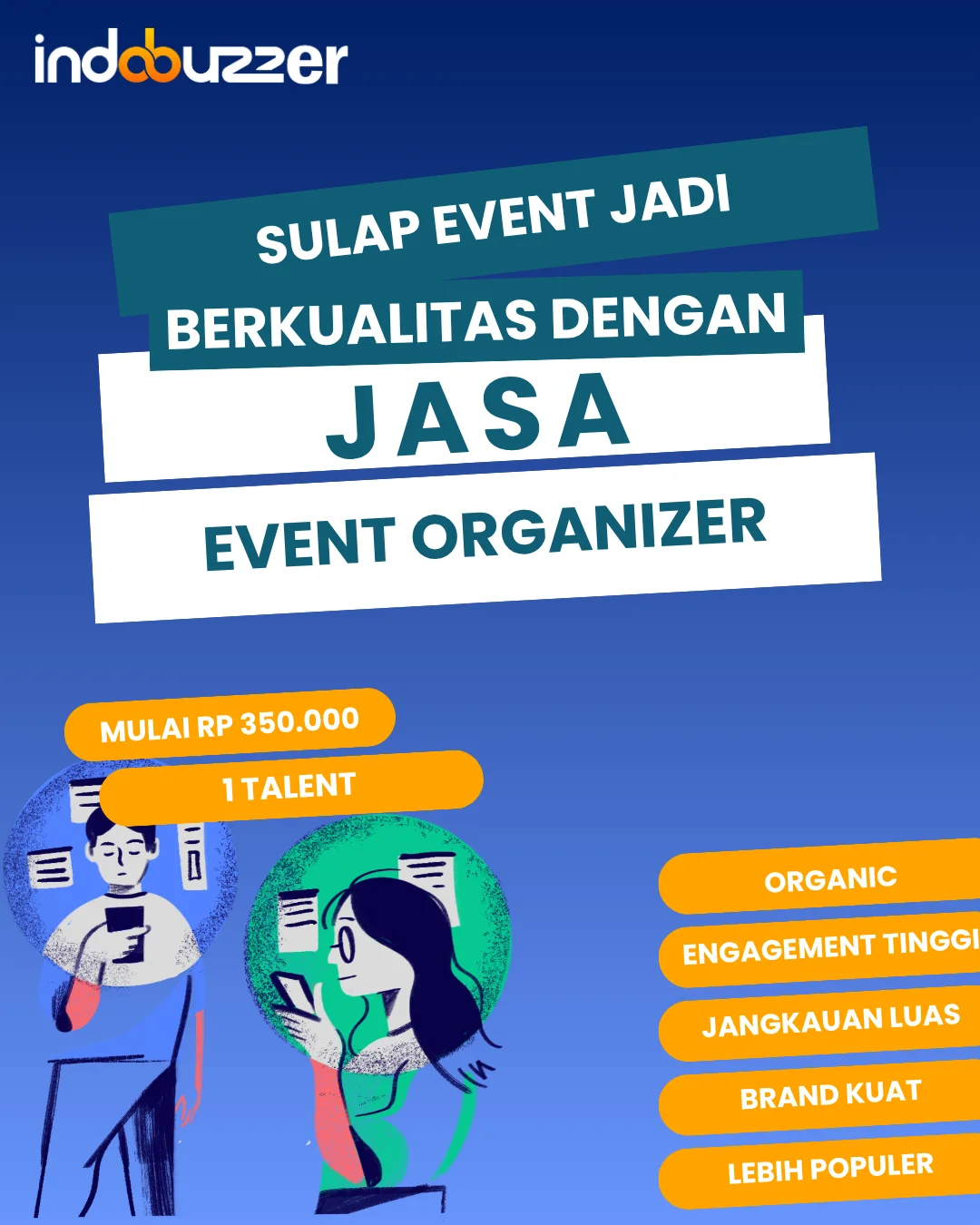 indobuzzer

SULAP EVENT JADI
BERKUALITAS DENGAN
JASA
EVENT ORGANIZER

MULAI RP 350.000
1 TALENT

ORGANIC
ENGAGEMENT TINGGI
JANGKAUAN LUAS
BRAND KUAT
LEBIH POPULER